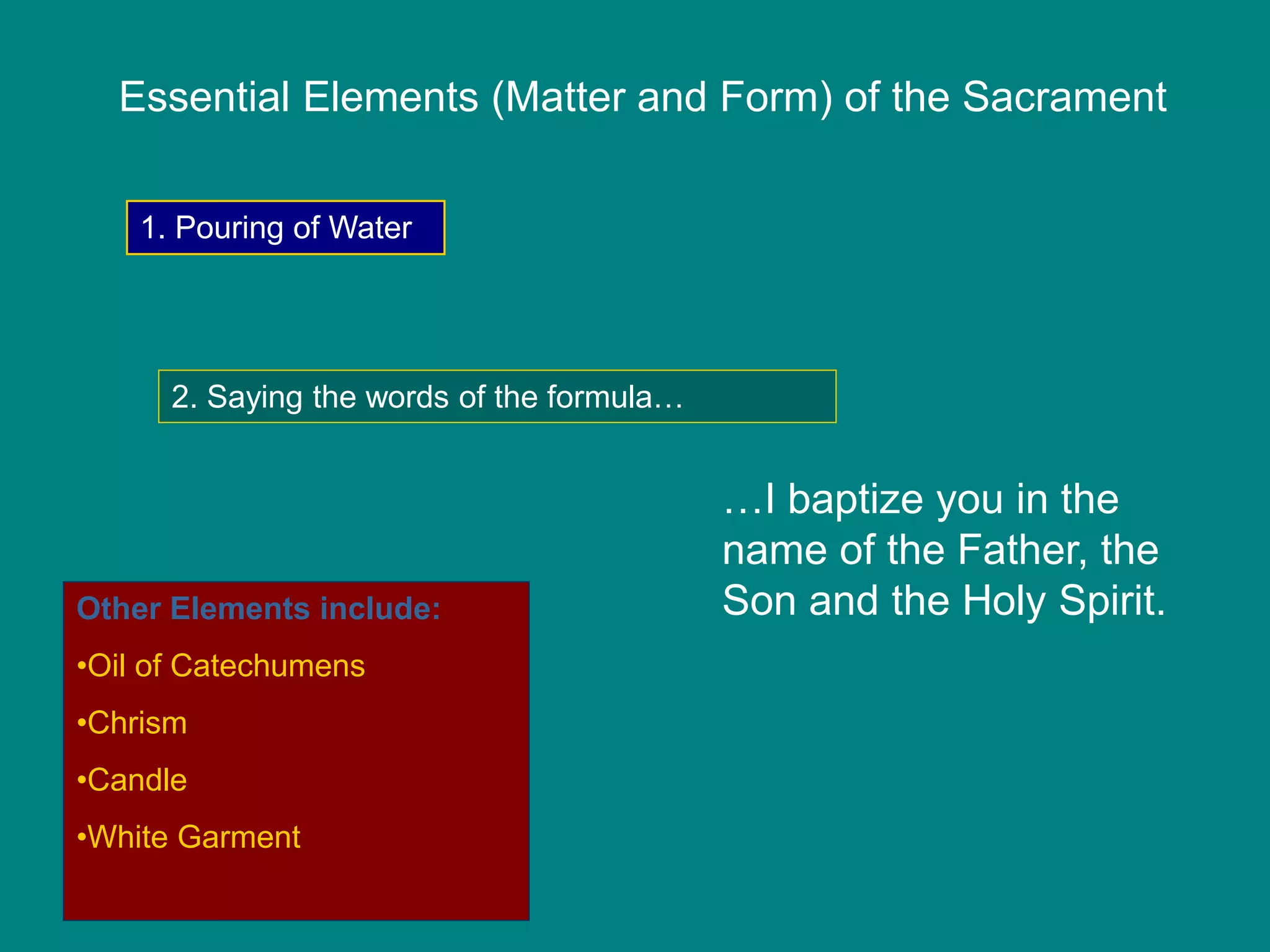 Essential Elements (Matter and Form) of the Sacrament

1. Pouring of Water

2. Saying the words of the formula…

…I baptize you in the name of the Father, the Son and the Holy Spirit.

Other Elements include:

•Oil of Catechumens

•Chrism

•Candle

•White Garment